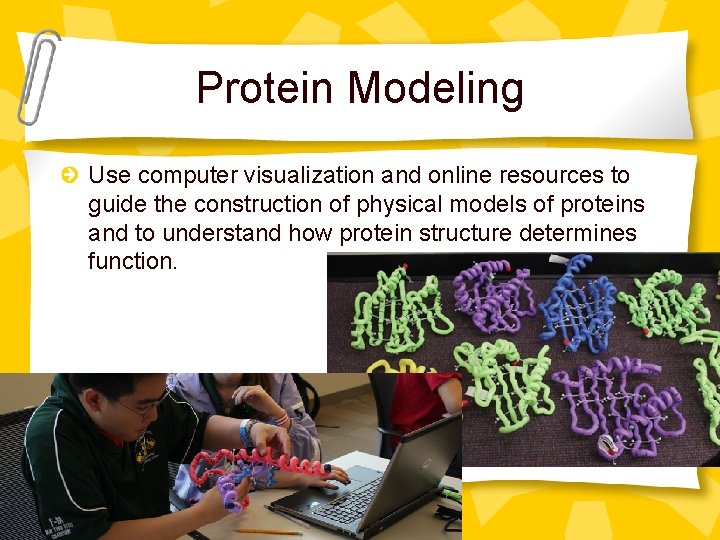 Protein Modeling

Use computer visualization and online resources to guide the construction of physical models of proteins and to understand how protein structure determines function.